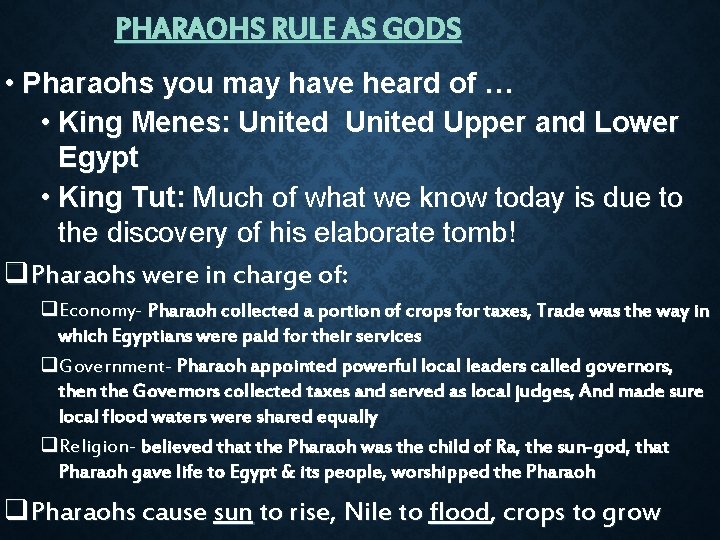 PHARAOHS RULE AS GODS

• Pharaohs you may have heard of …

• King Menes: United United Upper and Lower Egypt

• King Tut: Much of what we know today is due to the discovery of his elaborate tomb!

❑ Pharaohs were in charge of:

❑ Economy- Pharaoh collected a portion of crops for taxes, Trade was the way in which Egyptians were paid for their services

❑ Government- Pharaoh appointed powerful local leaders called governors, then the Governors collected taxes and served as local judges, And made sure local flood waters were shared equally

❑ Religion- believed that the Pharaoh was the child of Ra, the sun-god, that Pharaoh gave life to Egypt & its people, worshipped the Pharaoh

❑ Pharaohs cause sun to rise, Nile to flood, crops to grow